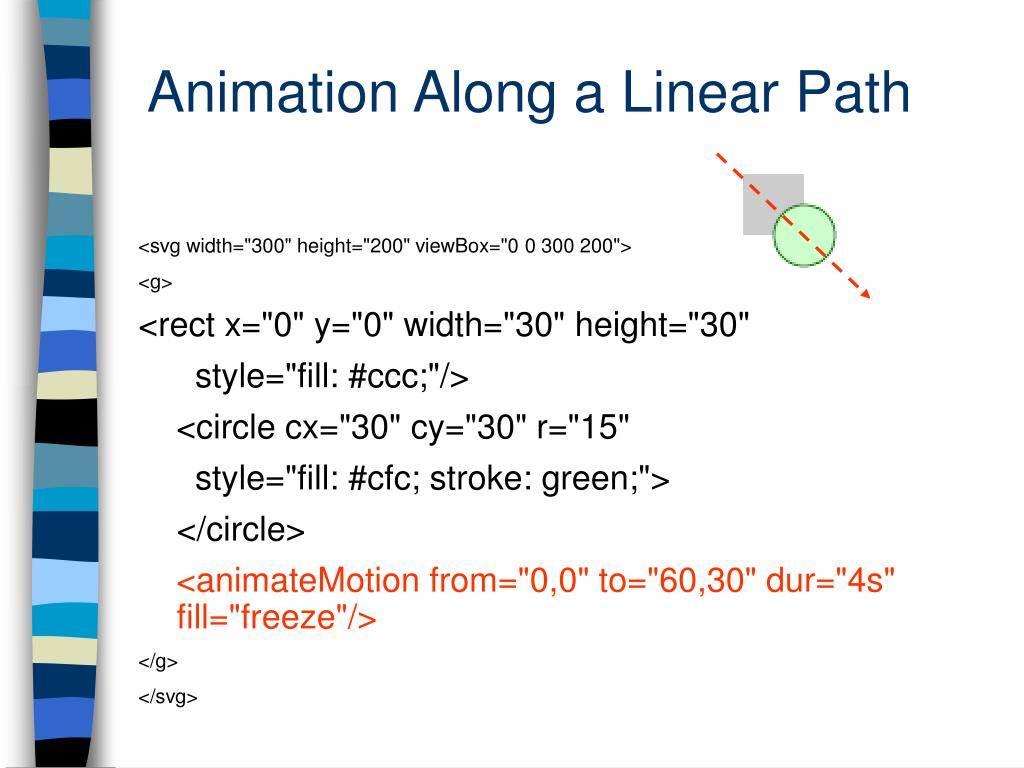 Animation Along a Linear Path

<svg width="300" height="200" viewBox="0 0 300 200">

<g>

<rect x="0" y="0" width="30" height="30"

style="fill: #ccc;"/>

<circle cx="30" cy="30" r="15"

style="fill: #cfc; stroke: green;">

</circle>

<animateMotion from="0,0" to="60,30" dur="4s" fill="freeze"/>

</g>

</svg>